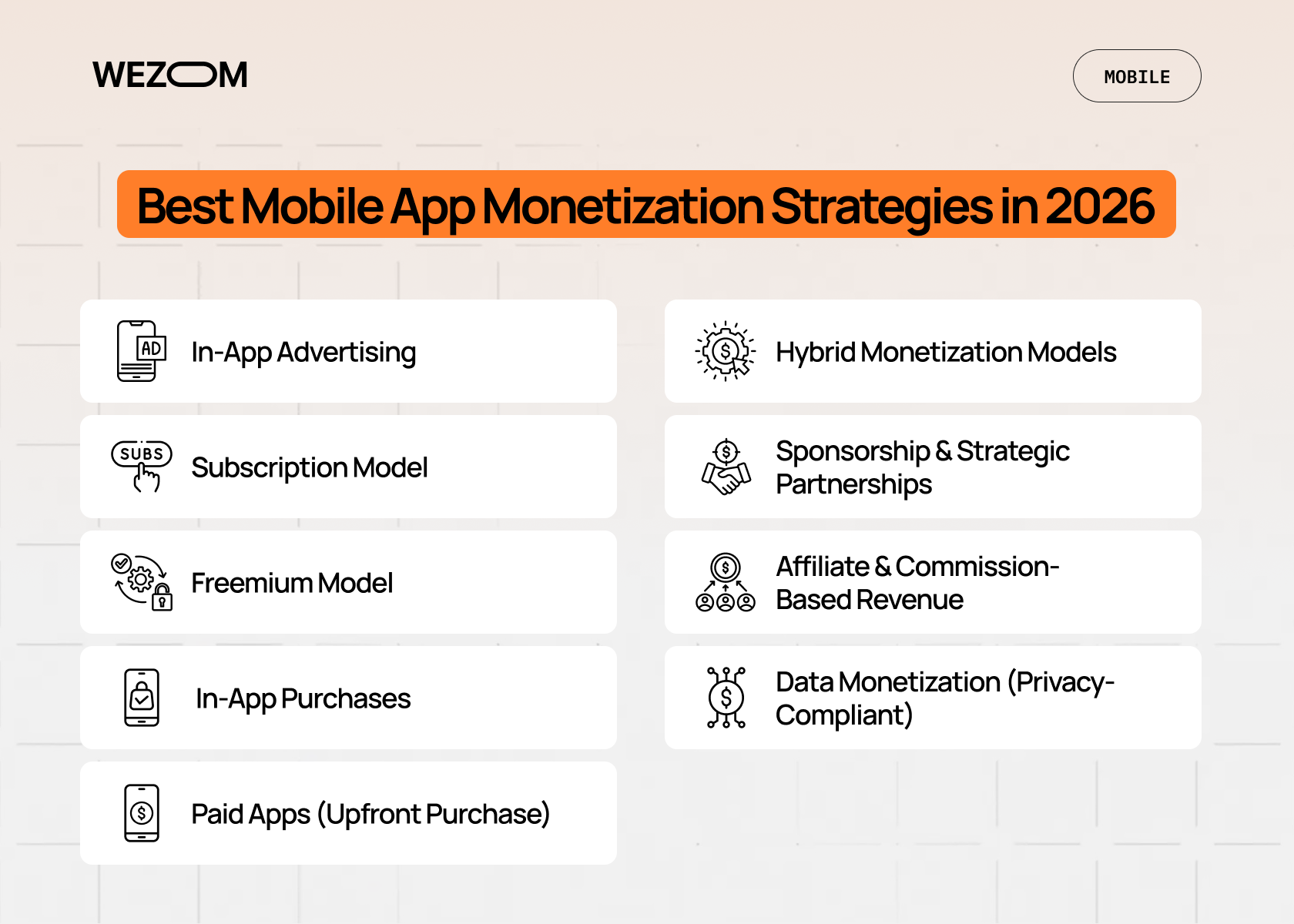 WEZOM

MOBILE

Best Mobile App Monetization Strategies in 2026

AD

In-App Advertising

SUBS

Subscription Model

Freemium Model

In-App Purchases

Paid Apps (Upfront Purchase)

Hybrid Monetization Models

Sponsorship & Strategic Partnerships

Affiliate & Commission-Based Revenue

Data Monetization (Privacy-Compliant)